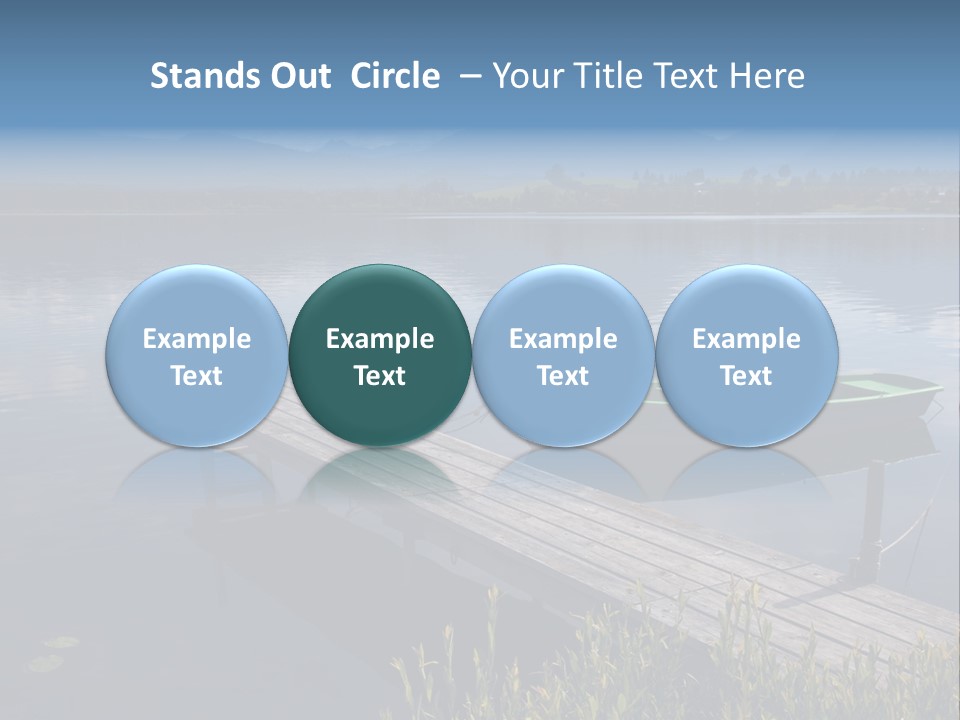 Stands Out Circle – Your Title Text Here

Example Text

Example Text

Example Text

Example Text